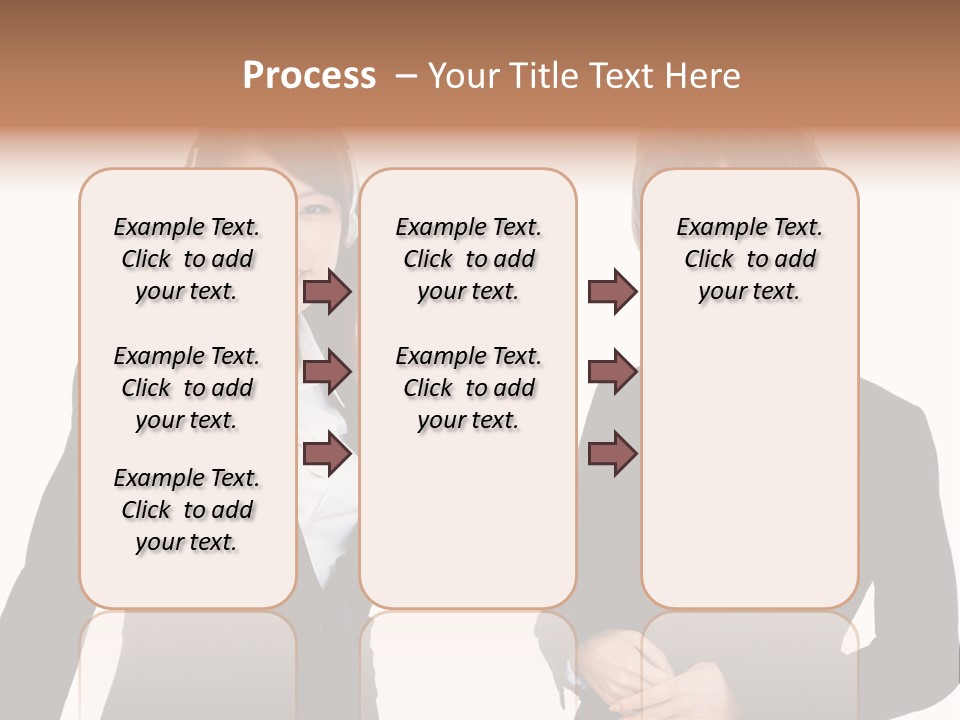 Process – Your Title Text Here

Example Text. Click to add your text.

Example Text. Click to add your text.

Example Text. Click to add your text.

Example Text. Click to add your text.

Example Text. Click to add your text.

Example Text. Click to add your text.